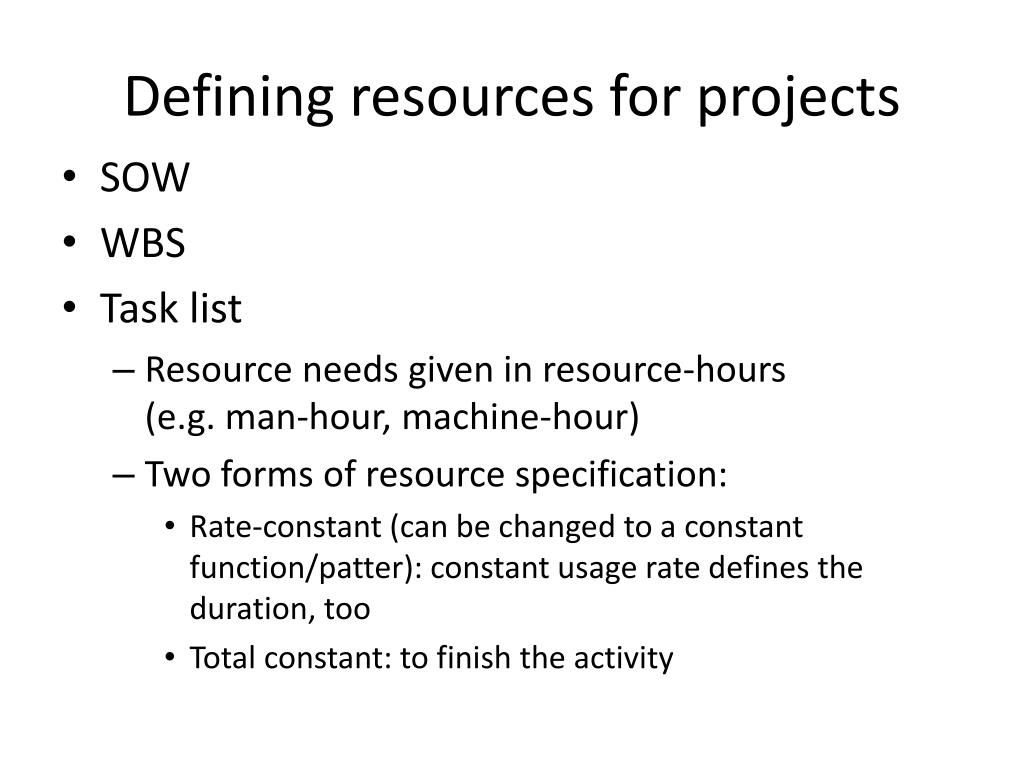 Defining resources for projects

• SOW
• WBS
• Task list
– Resource needs given in resource-hours (e.g. man-hour, machine-hour)
– Two forms of resource specification:
• Rate-constant (can be changed to a constant function/patter): constant usage rate defines the duration, too
• Total constant: to finish the activity